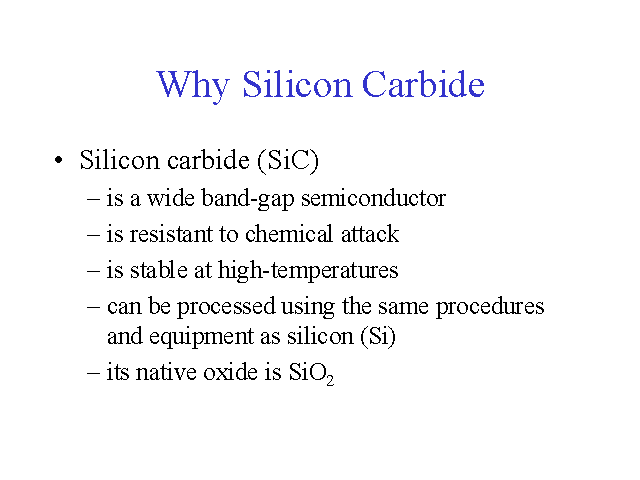 Why Silicon Carbide

• Silicon carbide (SiC)
– is a wide band-gap semiconductor
– is resistant to chemical attack
– is stable at high-temperatures
– can be processed using the same procedures and equipment as silicon (Si)
– its native oxide is $SiO_2$